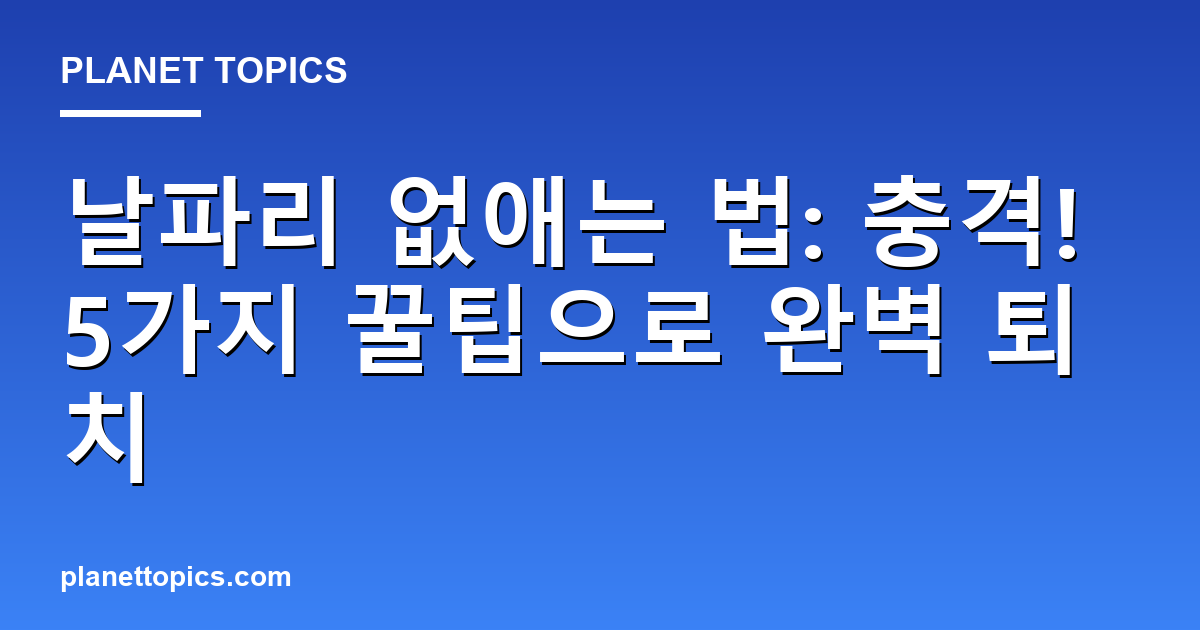 PLANET TOPICS

날파리 없애는 법: 충격! 5가지 꿀팁으로 완벽 퇴치

planettopics.com